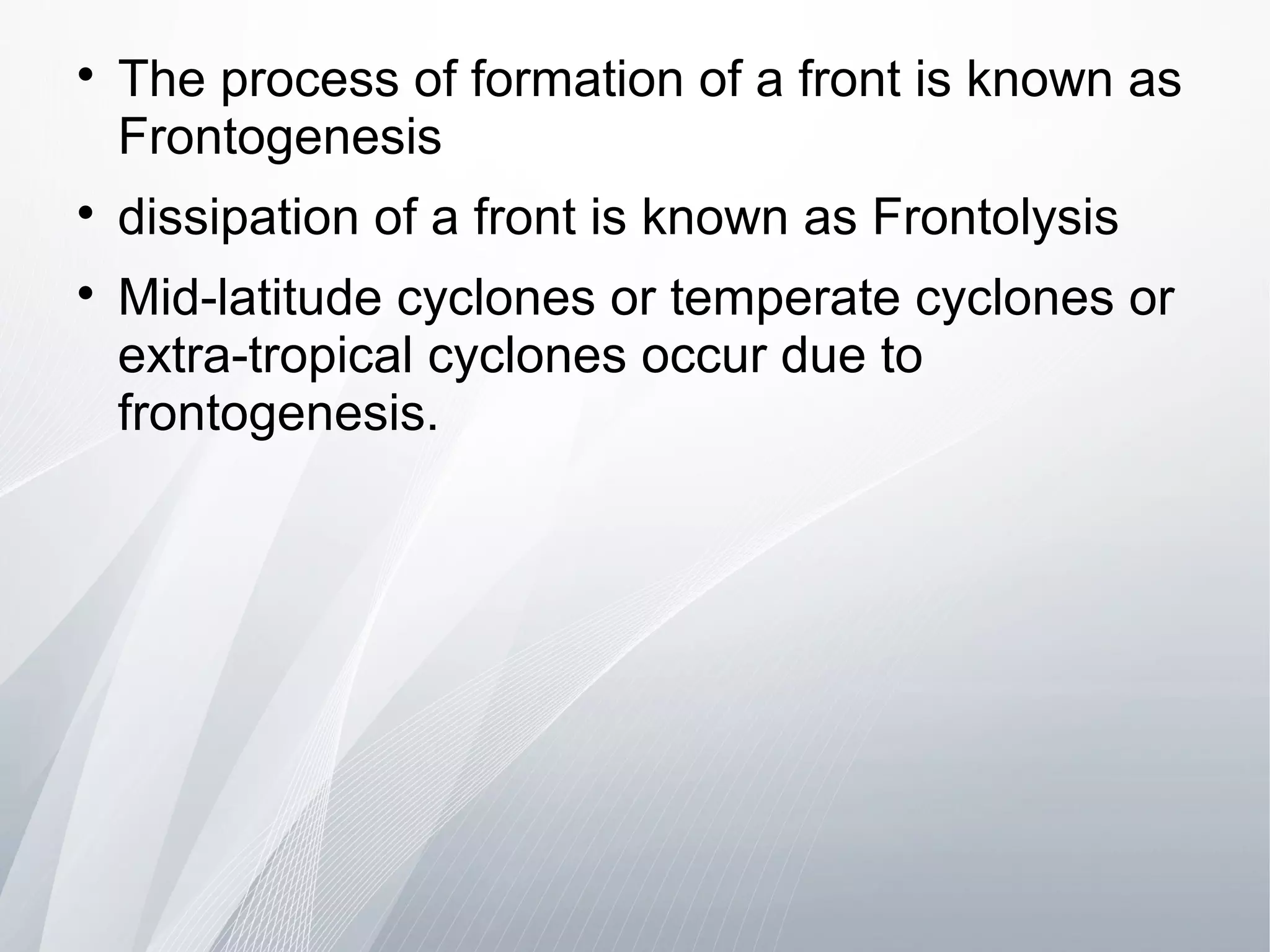 • The process of formation of a front is known as Frontogenesis

• dissipation of a front is known as Frontolysis

• Mid-latitude cyclones or temperate cyclones or extra-tropical cyclones occur due to frontogenesis.